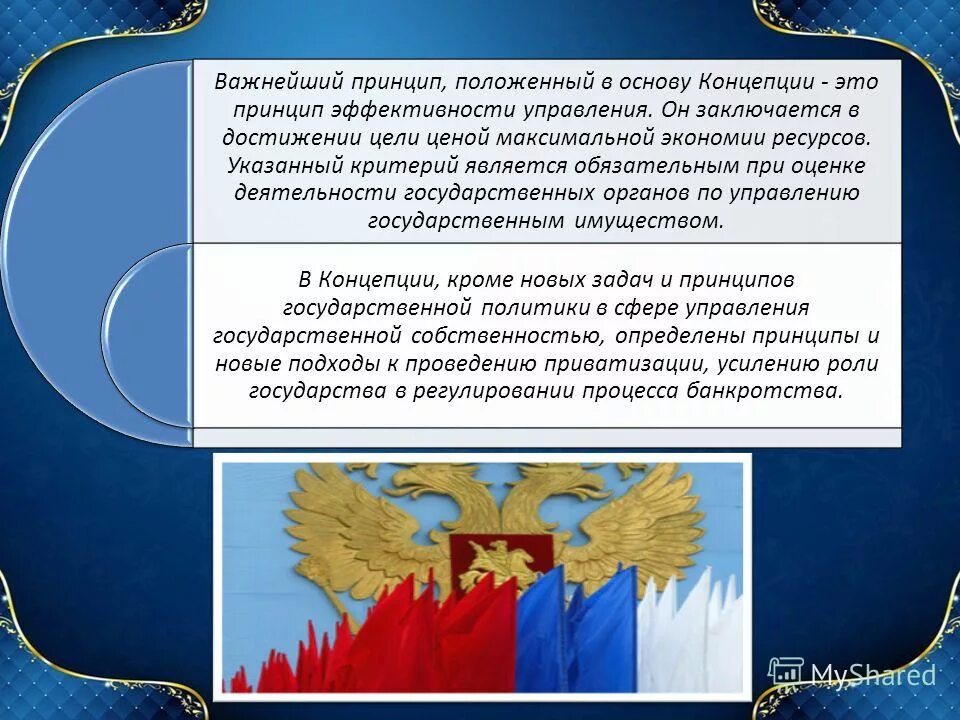 Важнейший принцип, положенный в основу Концепции - это принцип эффективности управления. Он заключается в достижении цели ценой максимальной экономии ресурсов. Указанный критерий является обязательным при оценке деятельности государственных органов по управлению государственным имуществом.

В Концепции, кроме новых задач и принципов государственной политики в сфере управления государственной собственностью, определены принципы и новые подходы к проведению приватизации, усилению роли государства в регулировании процесса банкротства.

MyShared